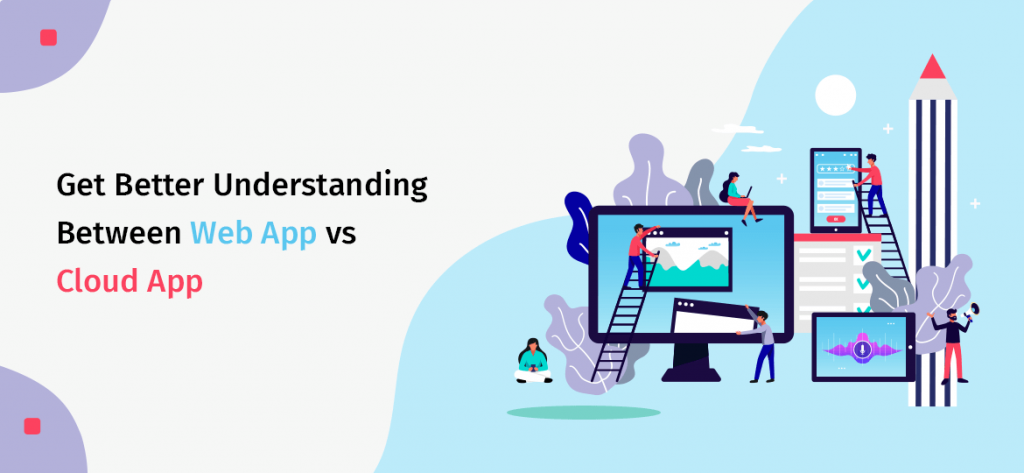 Get Better Understanding Between Web App vs Cloud App